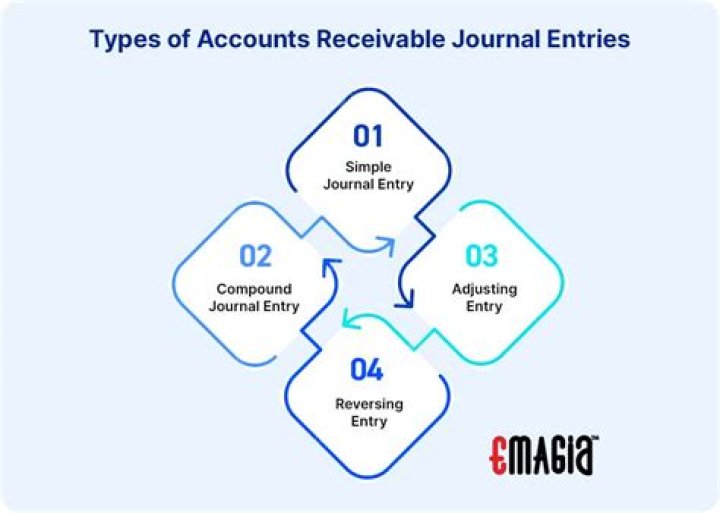 Types of Accounts Receivable Journal Entries

01
Simple Journal Entry

02
Compound Journal Entry

03
Adjusting Entry

04
Reversing Entry

EMAGIA™